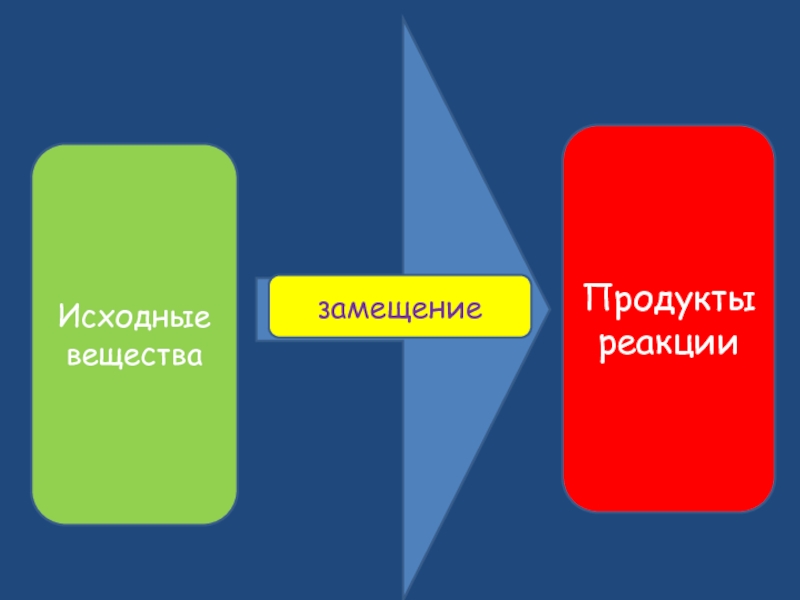 Исходные вещества

замещение

Продукты реакции